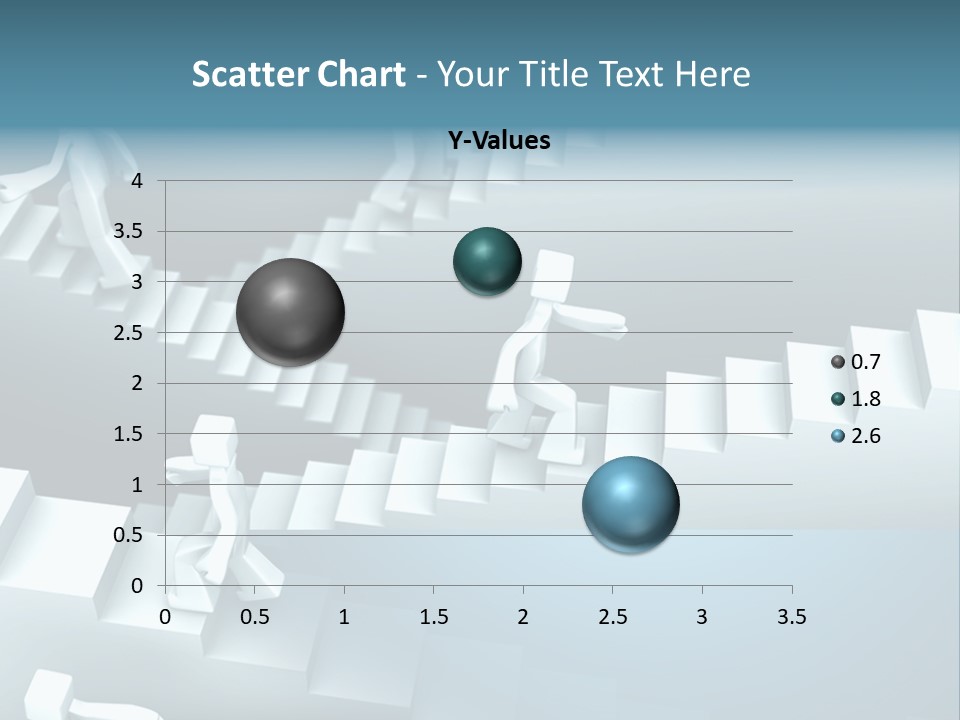 Scatter Chart - Your Title Text Here

Y-Values

4
3.5
3
2.5
2
1.5
1
0.5
0

0 0.5 1 1.5 2 2.5 3 3.5

0.7
1.8
2.6